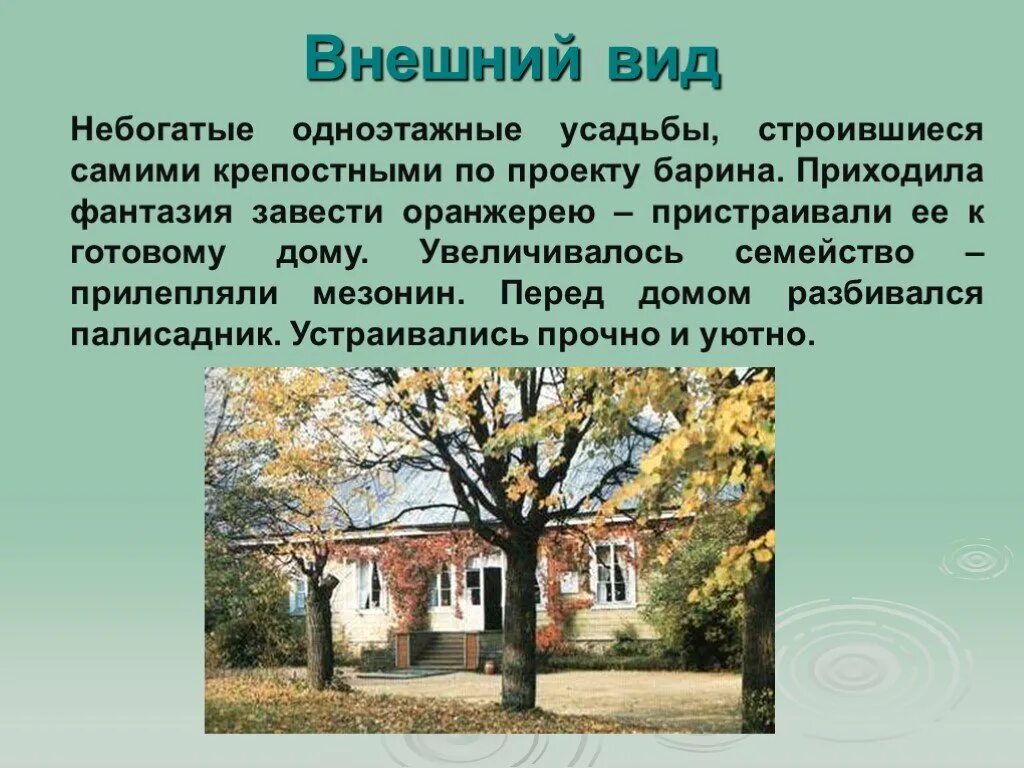 Внешний вид

Небогатые одноэтажные усадьбы, строившиеся самими крепостными по проекту барина. Приходила фантазия завести оранжерею – пристраивали ее к готовому дому. Увеличивалось семейство – прилепляли мезонин. Перед домом разбивался палисадник. Устраивались прочно и уютно.